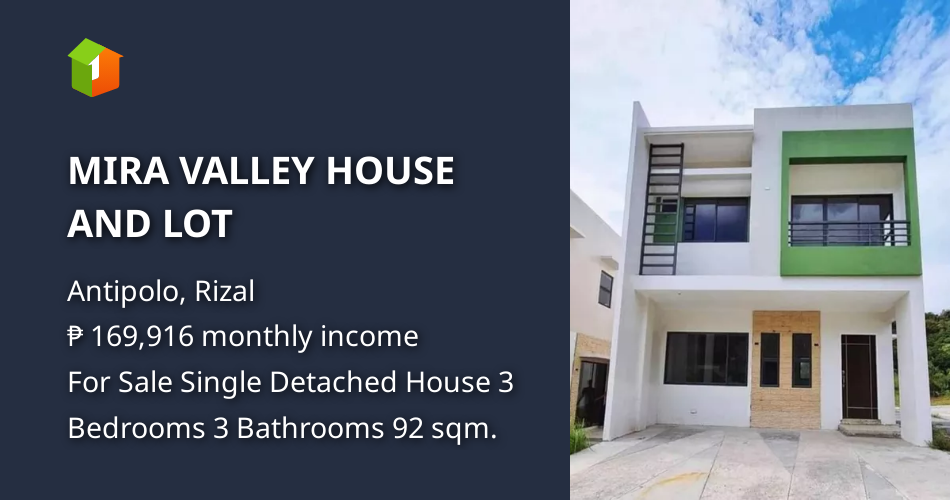 1

MIRA VALLEY HOUSE AND LOT

Antipolo, Rizal
₱ 169,916 monthly income
For Sale Single Detached House 3 Bedrooms 3 Bathrooms 92 sqm.